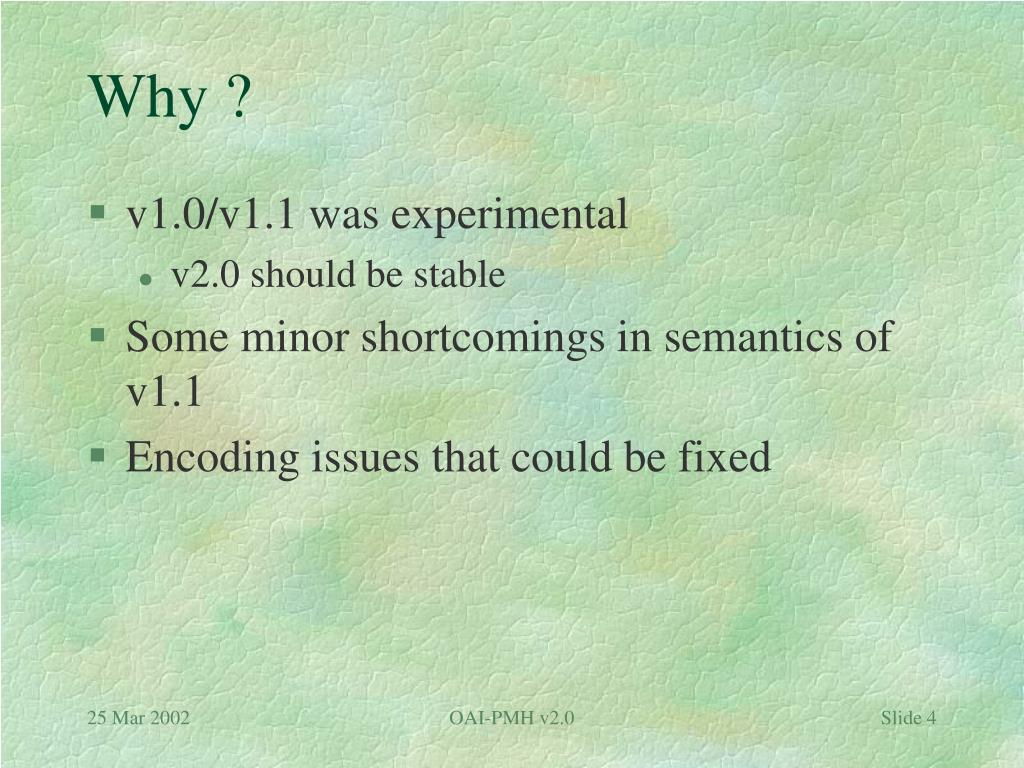 Why ?

- v1.0/v1.1 was experimental
  - v2.0 should be stable
- Some minor shortcomings in semantics of v1.1
- Encoding issues that could be fixed

25 Mar 2002

OAI-PMH v2.0

Slide 4